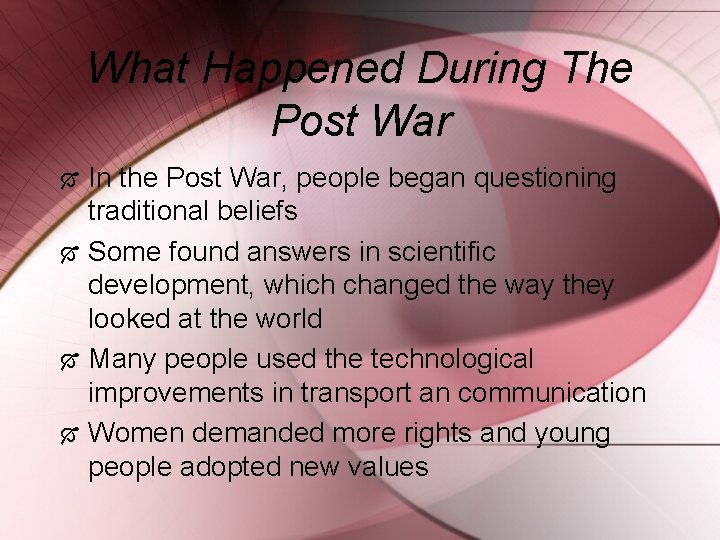 What Happened During The Post War

In the Post War, people began questioning traditional beliefs

Some found answers in scientific development, which changed the way they looked at the world

Many people used the technological improvements in transport an communication

Women demanded more rights and young people adopted new values